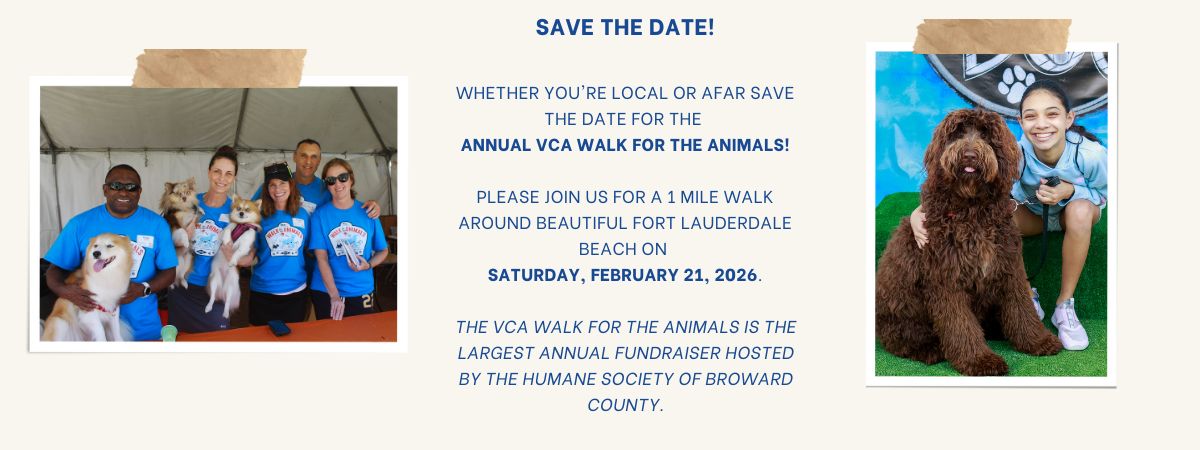 SAVE THE DATE!

WHETHER YOU'RE LOCAL OR AFAR SAVE THE DATE FOR THE
ANNUAL VCA WALK FOR THE ANIMALS!

PLEASE JOIN US FOR A 1 MILE WALK AROUND BEAUTIFUL FORT LAUDERDALE BEACH ON
SATURDAY, FEBRUARY 21, 2026.

THE VCA WALK FOR THE ANIMALS IS THE LARGEST ANNUAL FUNDRAISER HOSTED BY THE HUMANE SOCIETY OF BROWARD COUNTY.